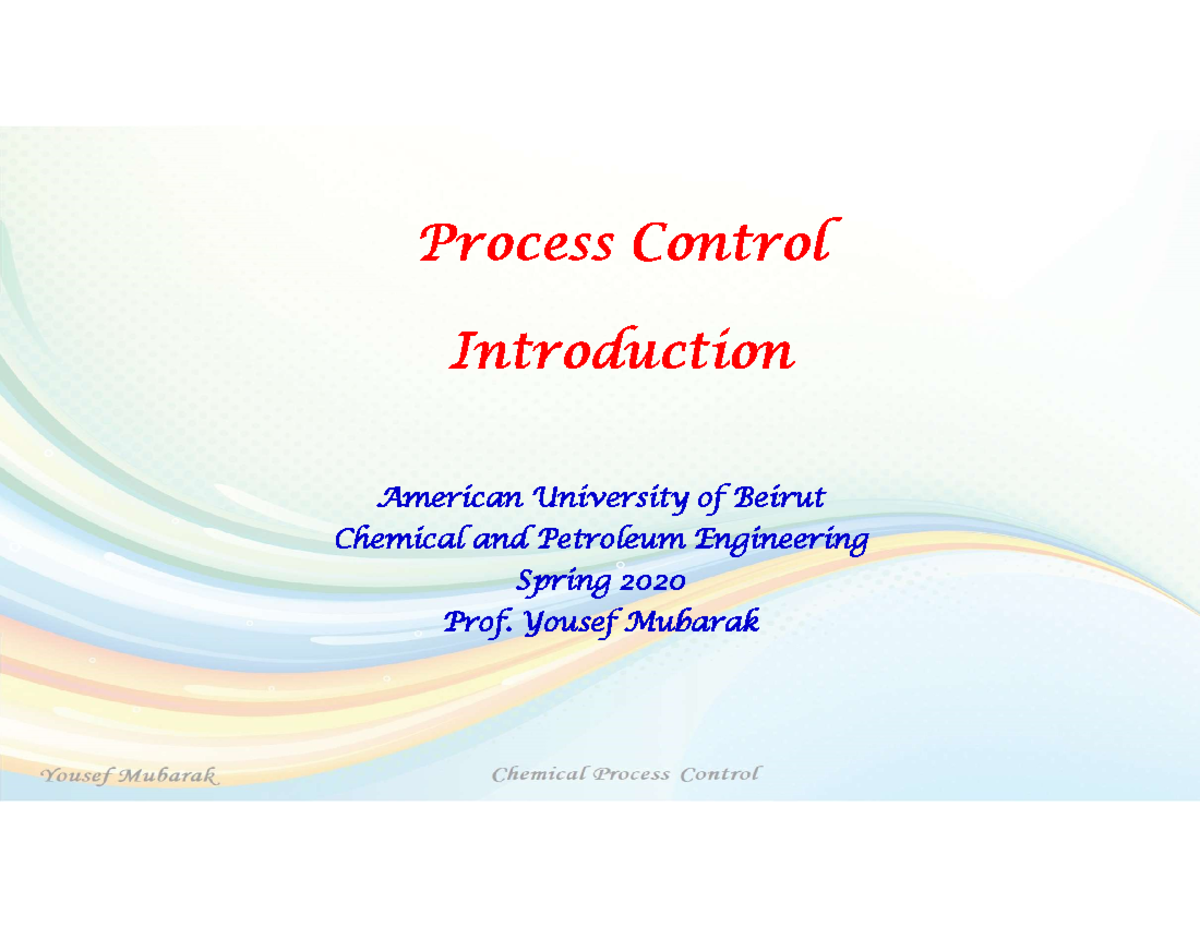 Process Control

Introduction

American University of Beirut
Chemical and Petroleum Engineering
Spring 2020
Prof. Yousef Mubarak

Yousef Mubarak

Chemical Process Control